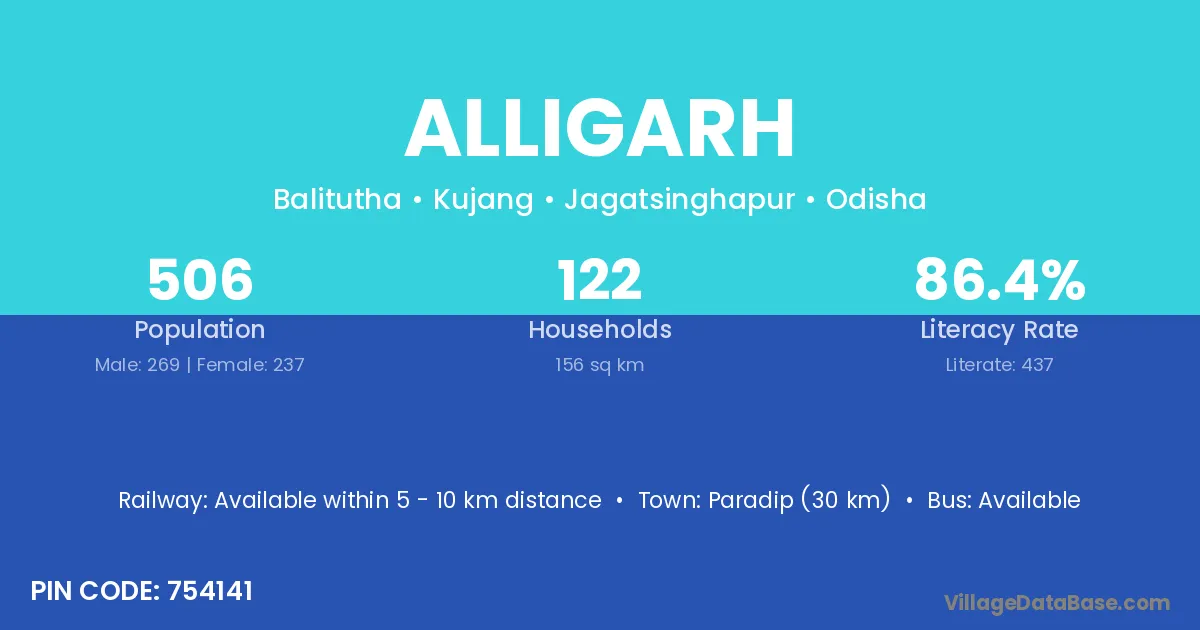 ALLIGARH

Balitutha • Kujang • Jagatsinghapur • Odisha

506
Population
Male: 269 | Female: 237

122
Households
156 sq km

86.4%
Literacy Rate
Literate: 437

Railway: Available within 5 - 10 km distance • Town: Paradip (30 km) • Bus: Available

PIN CODE: 754141

VillageDataBase.com